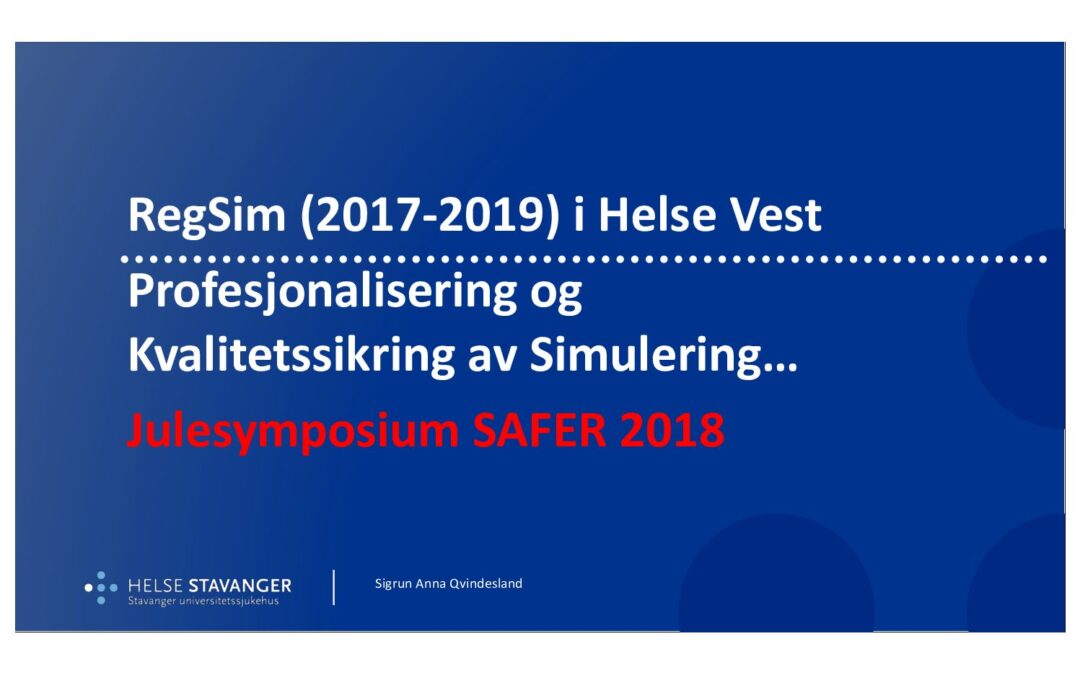 RegSim (2017-2019) i Helse Vest

Profesjonalisering og Kvalitetssikring av Simulering…

Julesymposium SAFER 2018

HELSE STAVANGER
Stavanger universitetssjukehus

Sigrun Anna Qvindesland